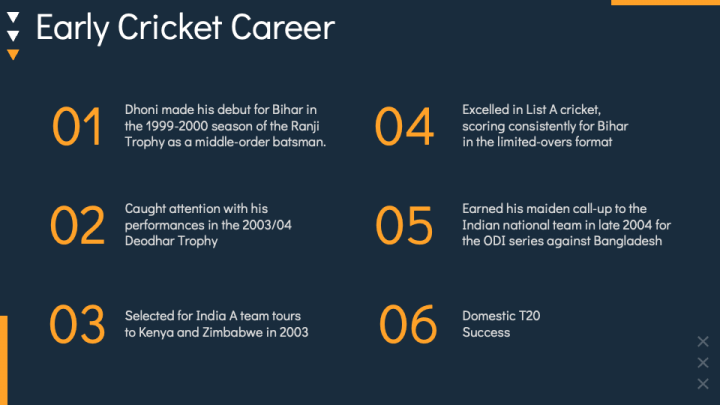 Early Cricket Career

01 Dhoni made his debut for Bihar in the 1999-2000 season of the Ranji Trophy as a middle-order batsman.

02 Caught attention with his performances in the 2003/04 Deodhar Trophy

03 Selected for India A team tours to Kenya and Zimbabwe in 2003

04 Excelled in List A cricket, scoring consistently for Bihar in the limited-overs format

05 Earned his maiden call-up to the Indian national team in late 2004 for the ODI series against Bangladesh

06 Domestic T20 Success